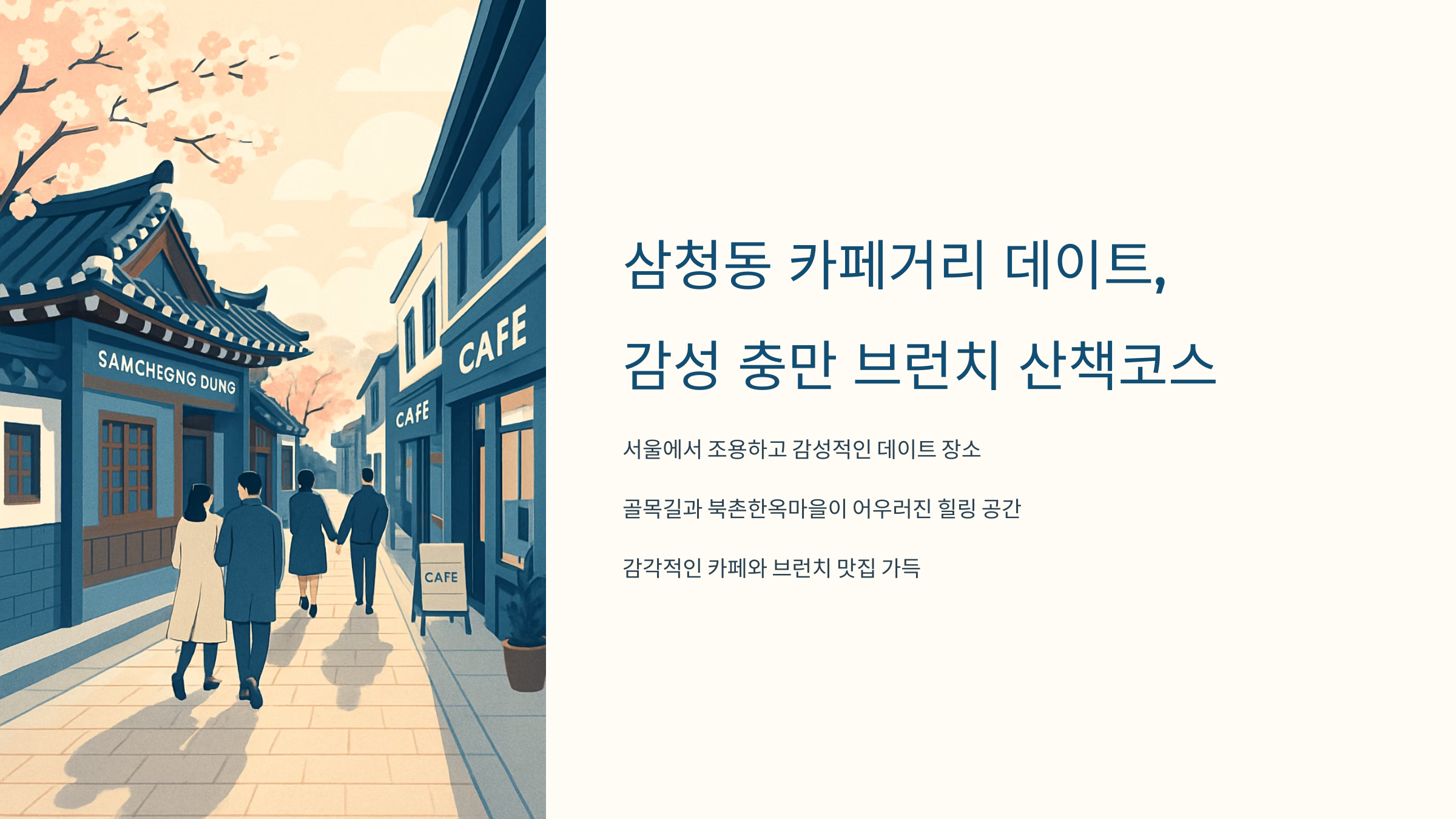 SAMCHEGNG DUNG

CAFE

CAFE

CAFE

삼청동 카페거리 데이트,

감성 충만 브런치 산책코스

서울에서 조용하고 감성적인 데이트 장소

골목길과 북촌한옥마을이 어우러진 힐링 공간

감각적인 카페와 브런치 맛집 가득